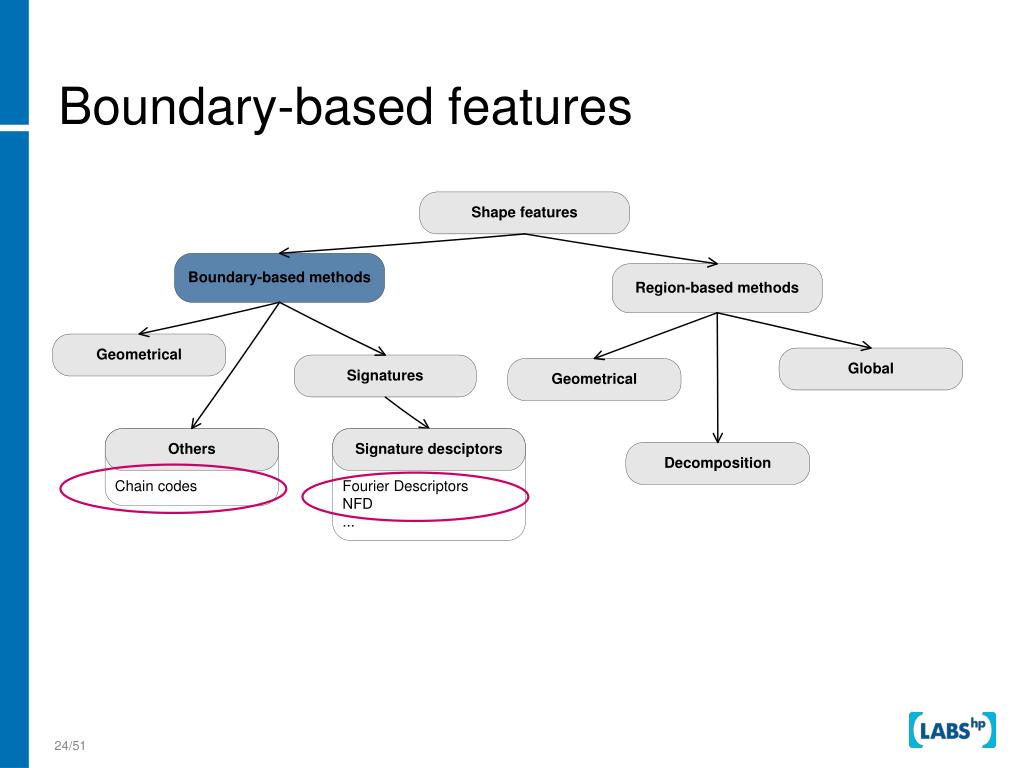 Boundary-based features

Shape features

Boundary-based methods

Region-based methods

Geometrical

Signatures

Geometrical

Global

Others

Chain codes

Signature desciptors

Fourier Descriptors
NFD
...

Decomposition

24/51

LABS hp